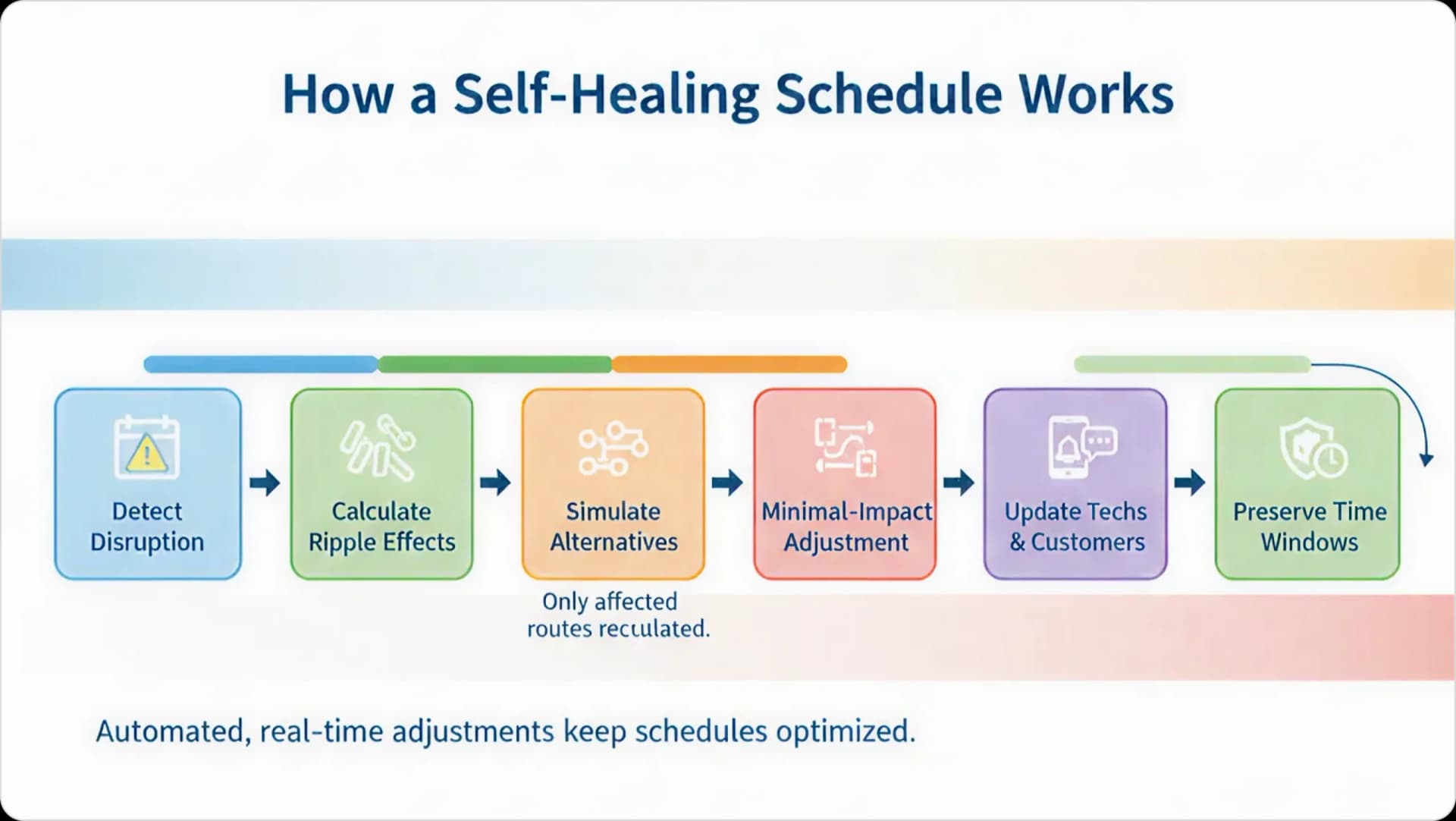 How a Self-Healing Schedule Works

Detect Disruption

Calculate Ripple Effects

Simulate Alternatives

Only affected routes reculated.

Minimal-Impact Adjustment

Update Techs & Customers

Preserve Time Windows

Automated, real-time adjustments keep schedules optimized.